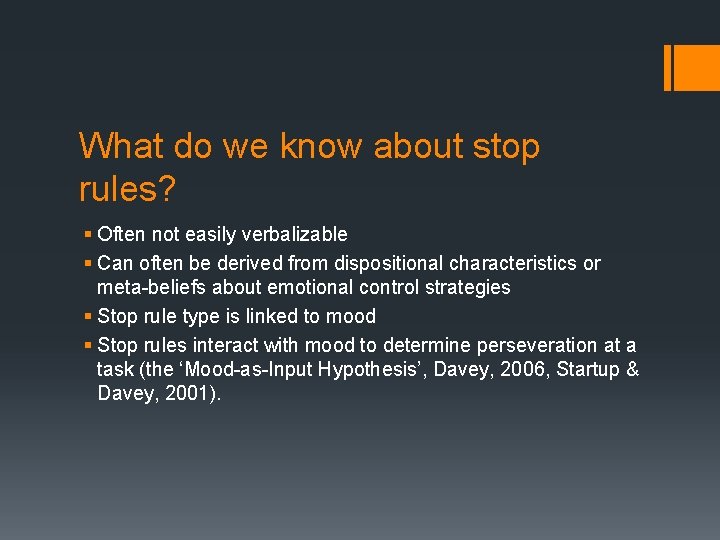 What do we know about stop rules?

▪ Often not easily verbalizable
▪ Can often be derived from dispositional characteristics or meta-beliefs about emotional control strategies
▪ Stop rule type is linked to mood
▪ Stop rules interact with mood to determine perseveration at a task (the ‘Mood-as-Input Hypothesis’, Davey, 2006, Startup & Davey, 2001).